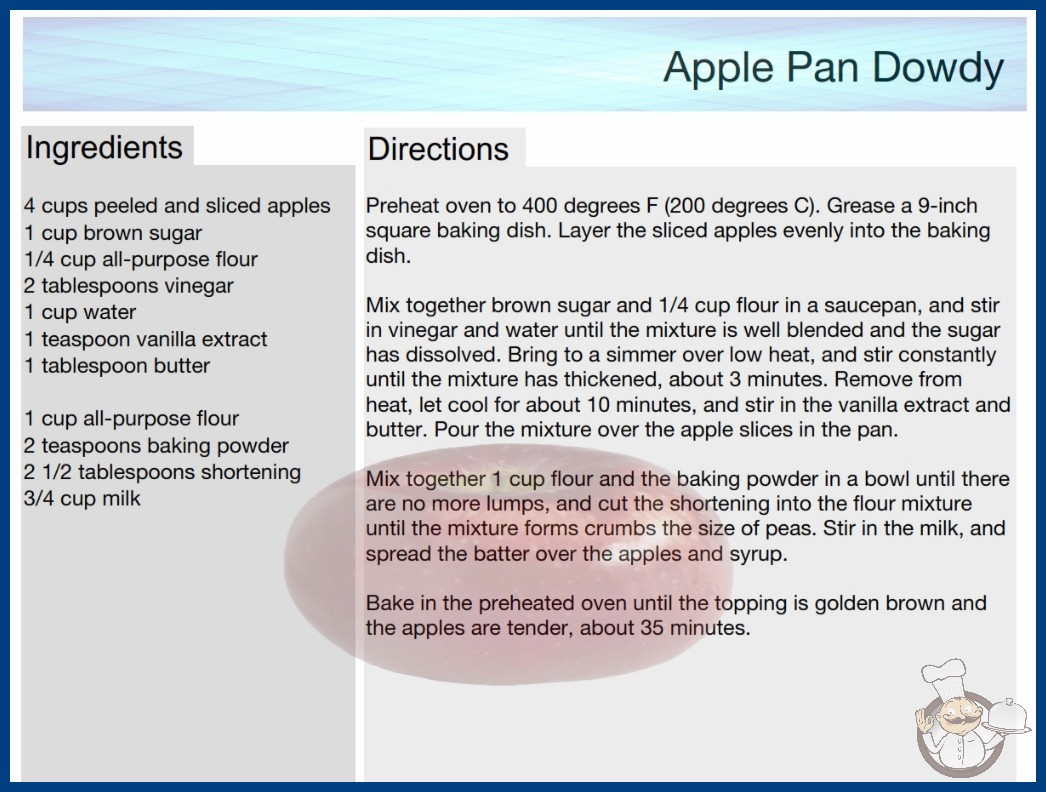 Apple Pan Dowdy

Ingredients

4 cups peeled and sliced apples
1 cup brown sugar
1/4 cup all-purpose flour
2 tablespoons vinegar
1 cup water
1 teaspoon vanilla extract
1 tablespoon butter

1 cup all-purpose flour
2 teaspoons baking powder
2 1/2 tablespoons shortening
3/4 cup milk

Directions

Preheat oven to 400 degrees F (200 degrees C). Grease a 9-inch square baking dish. Layer the sliced apples evenly into the baking dish.

Mix together brown sugar and 1/4 cup flour in a saucepan, and stir in vinegar and water until the mixture is well blended and the sugar has dissolved. Bring to a simmer over low heat, and stir constantly until the mixture has thickened, about 3 minutes. Remove from heat, let cool for about 10 minutes, and stir in the vanilla extract and butter. Pour the mixture over the apple slices in the pan.

Mix together 1 cup flour and the baking powder in a bowl until there are no more lumps, and cut the shortening into the flour mixture until the mixture forms crumbs the size of peas. Stir in the milk, and spread the batter over the apples and syrup.

Bake in the preheated oven until the topping is golden brown and the apples are tender, about 35 minutes.